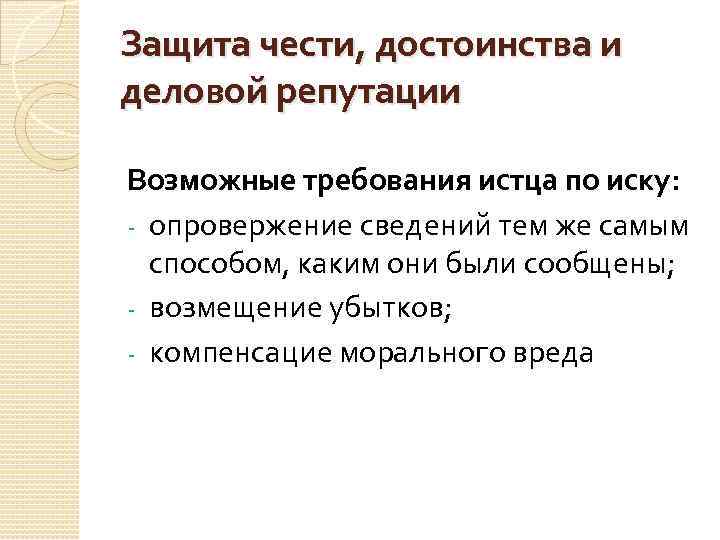 Защита чести, достоинства и деловой репутации

Возможные требования истца по иску:
- опровержение сведений тем же самым способом, каким они были сообщены;
- возмещение убытков;
- компенсация морального вреда